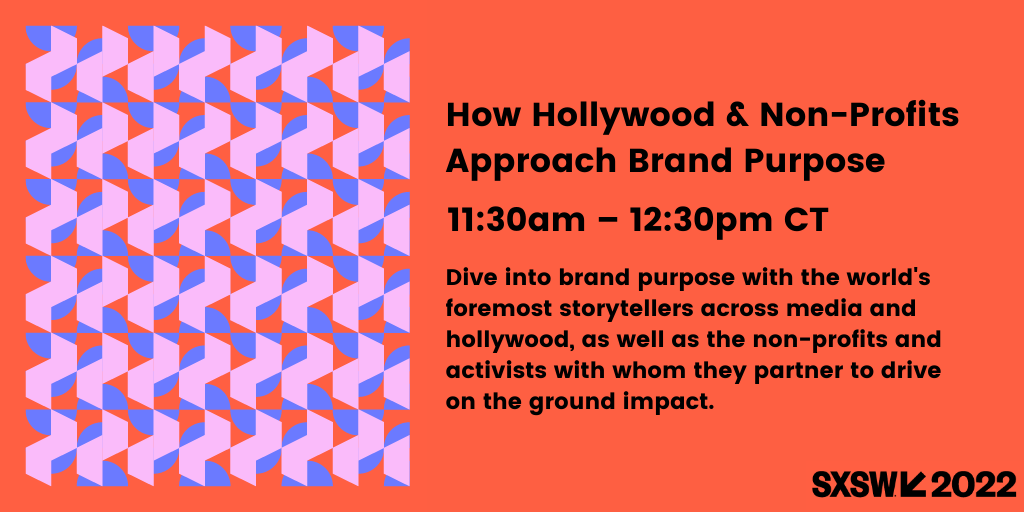 How Hollywood & Non-Profits Approach Brand Purpose

11:30am – 12:30pm CT

Dive into brand purpose with the world's foremost storytellers across media and hollywood, as well as the non-profits and activists with whom they partner to drive on the ground impact.

SXSW 2022